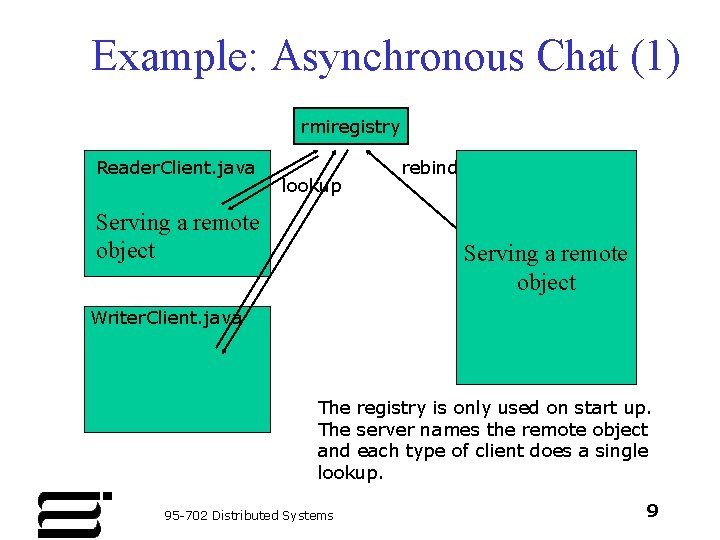 Example: Asynchronous Chat (1)

rmiregistry

ReaderClient.java

lookup

rebind

Serving a remote object

Serving a remote object

WriterClient.java

The registry is only used on start up. The server names the remote object and each type of client does a single lookup.

95-702 Distributed Systems

9